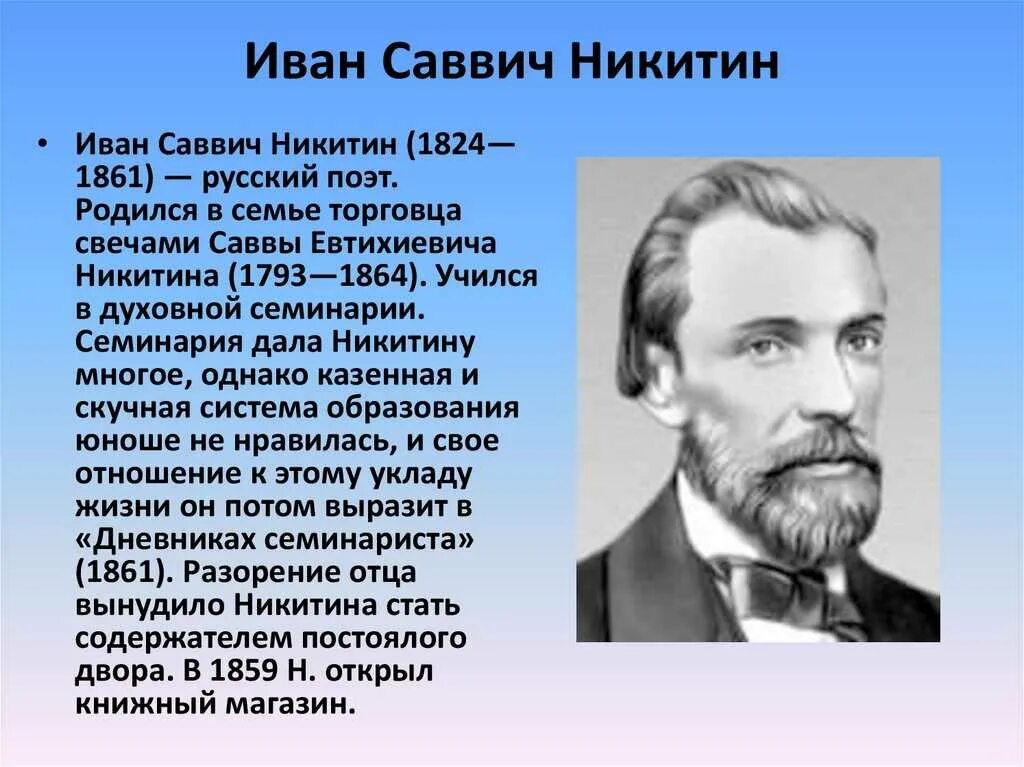 Иван Саввич Никитин

• Иван Саввич Никитин (1824—1861) — русский поэт. Родился в семье торговца свечами Саввы Евтихиевича Никитина (1793—1864). Учился в духовной семинарии. Семинария дала Никитину многое, однако казенная и скучная система образования юноше не нравилась, и свое отношение к этому укладу жизни он потом выразит в «Дневниках семинариста» (1861). Разорение отца вынудило Никитина стать содержателем постоялого двора. В 1859 Н. открыл книжный магазин.